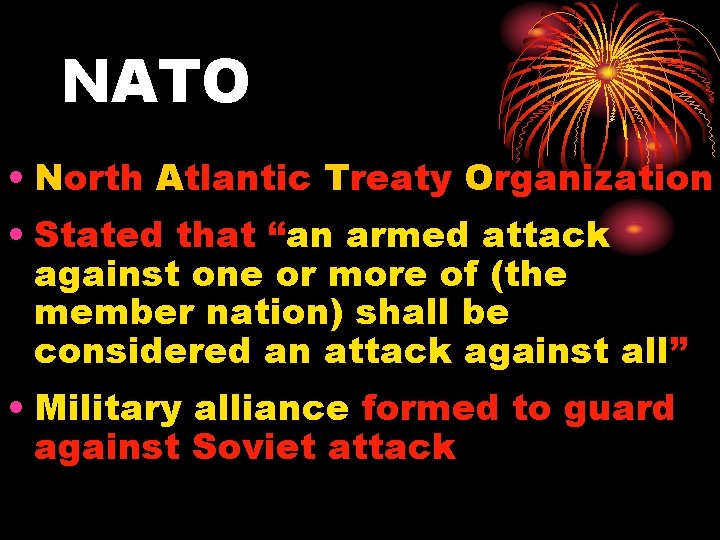 NATO

• North Atlantic Treaty Organization

• Stated that “an armed attack against one or more of (the member nation) shall be considered an attack against all”

• Military alliance formed to guard against Soviet attack